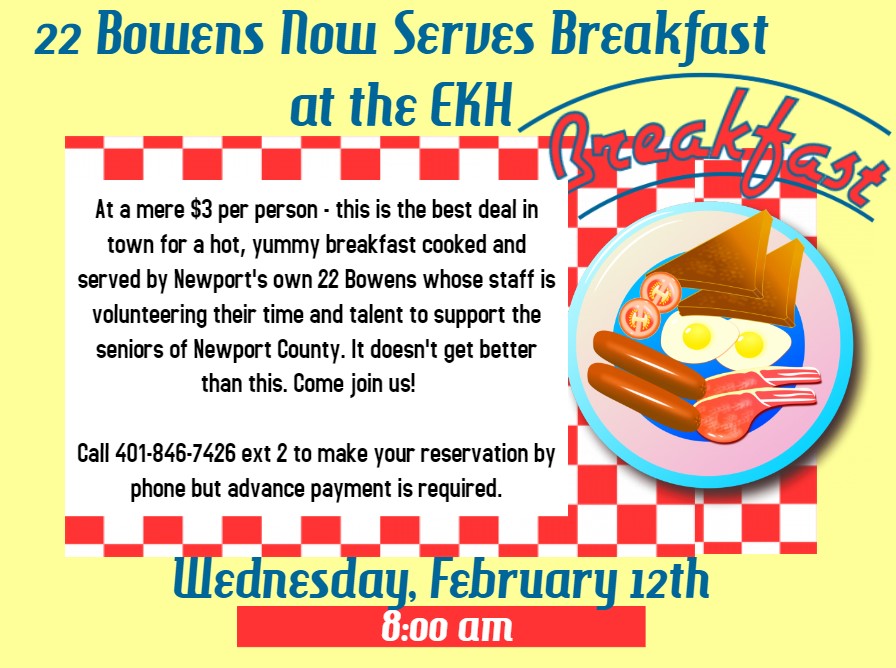 22 Bowens Now Serves Breakfast at the EKH

Breakfast

At a mere $3 per person - this is the best deal in town for a hot, yummy breakfast cooked and served by Newport's own 22 Bowens whose staff is volunteering their time and talent to support the seniors of Newport County. It doesn't get better than this. Come join us!

Call 401-846-7426 ext 2 to make your reservation by phone but advance payment is required.

Wednesday, February 12th

8:00 am